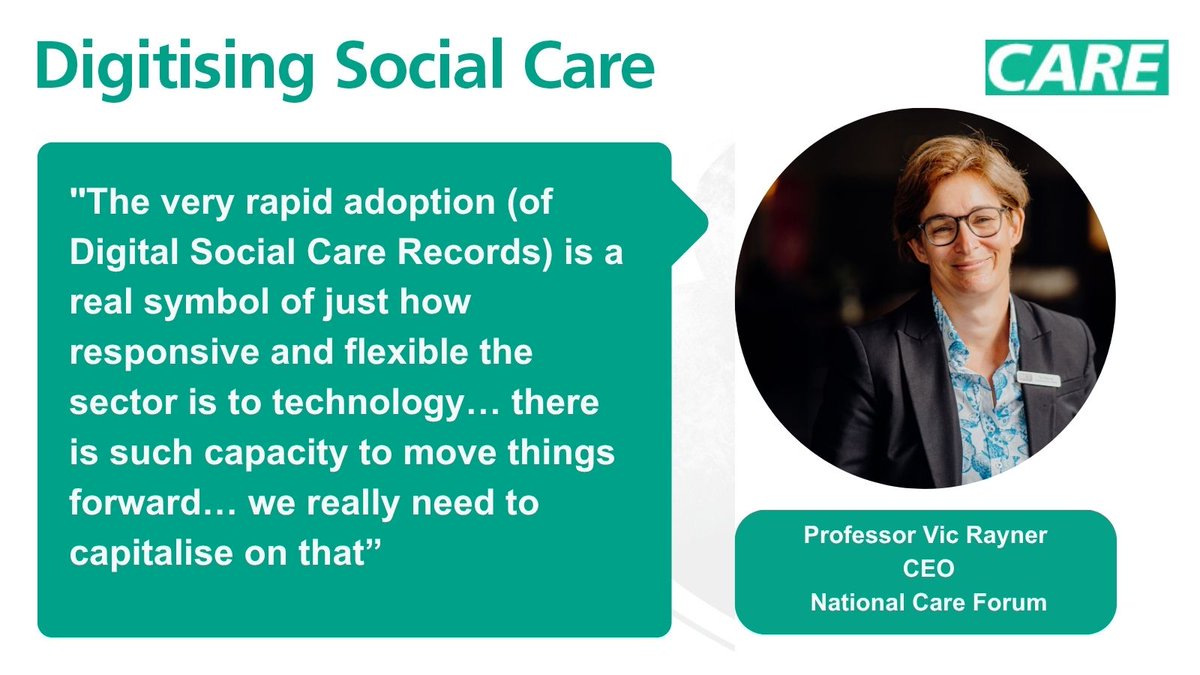 Digitising Social Care

CARE

"The very rapid adoption (of Digital Social Care Records) is a real symbol of just how responsive and flexible the sector is to technology… there is such capacity to move things forward… we really need to capitalise on that”

Professor Vic Rayner
CEO
National Care Forum